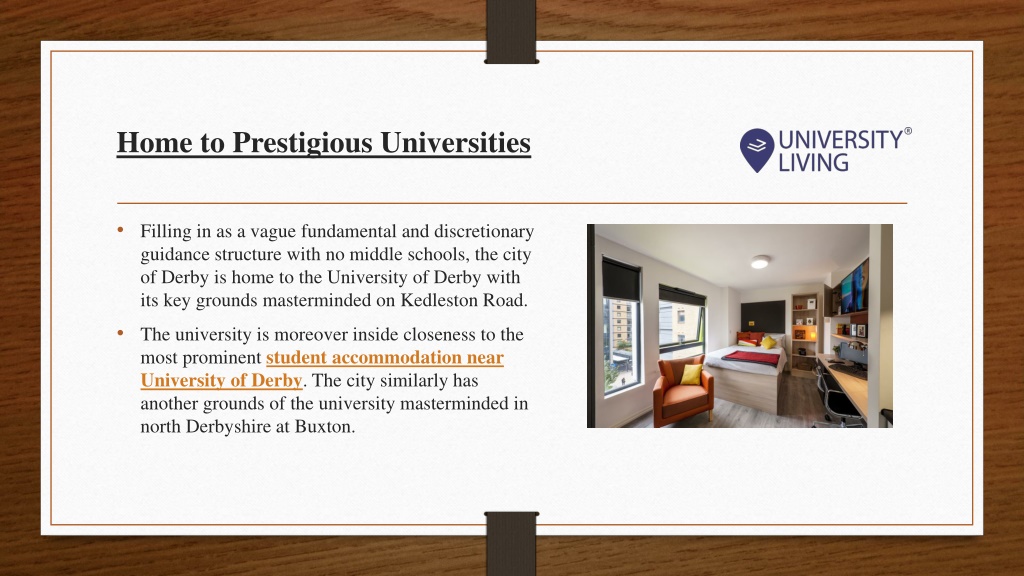 Home to Prestigious Universities

UNIVERSITY® LIVING

• Filling in as a vague fundamental and discretionary guidance structure with no middle schools, the city of Derby is home to the University of Derby with its key grounds masterminded on Kedleston Road.

• The university is moreover inside closeness to the most prominent student accommodation near University of Derby. The city similarly has another grounds of the university masterminded in north Derbyshire at Buxton.